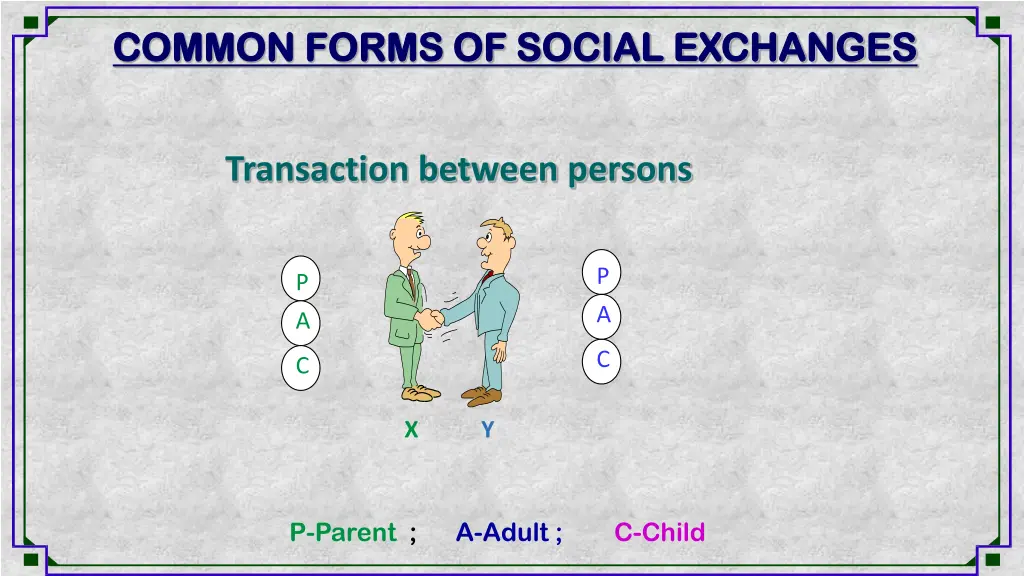 COMMON FORMS OF SOCIAL EXCHANGES

Transaction between persons

P
A
C

P
A
C

X Y

P-Parent ; A-Adult ; C-Child